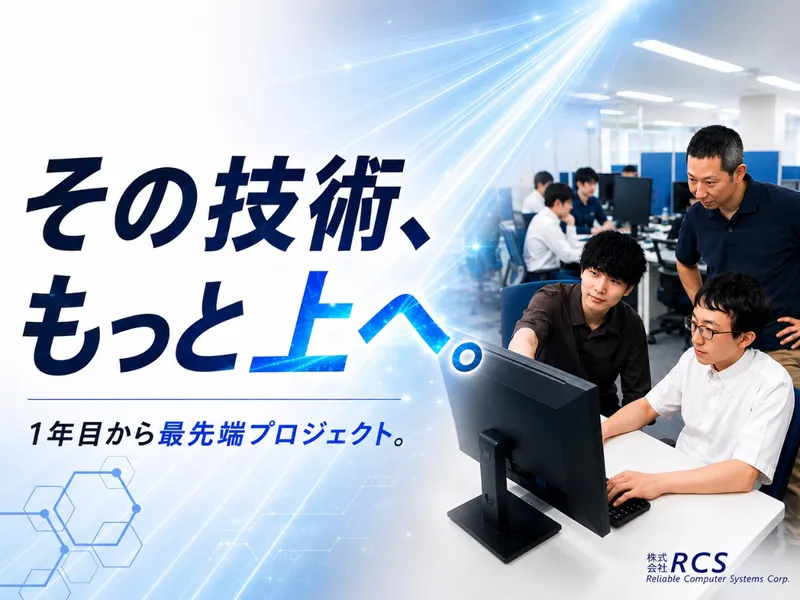 その技術、
もっと上へ。

1年目から最先端プロジェクト。

株式会社 RCS
Reliable Computer Systems Corp.